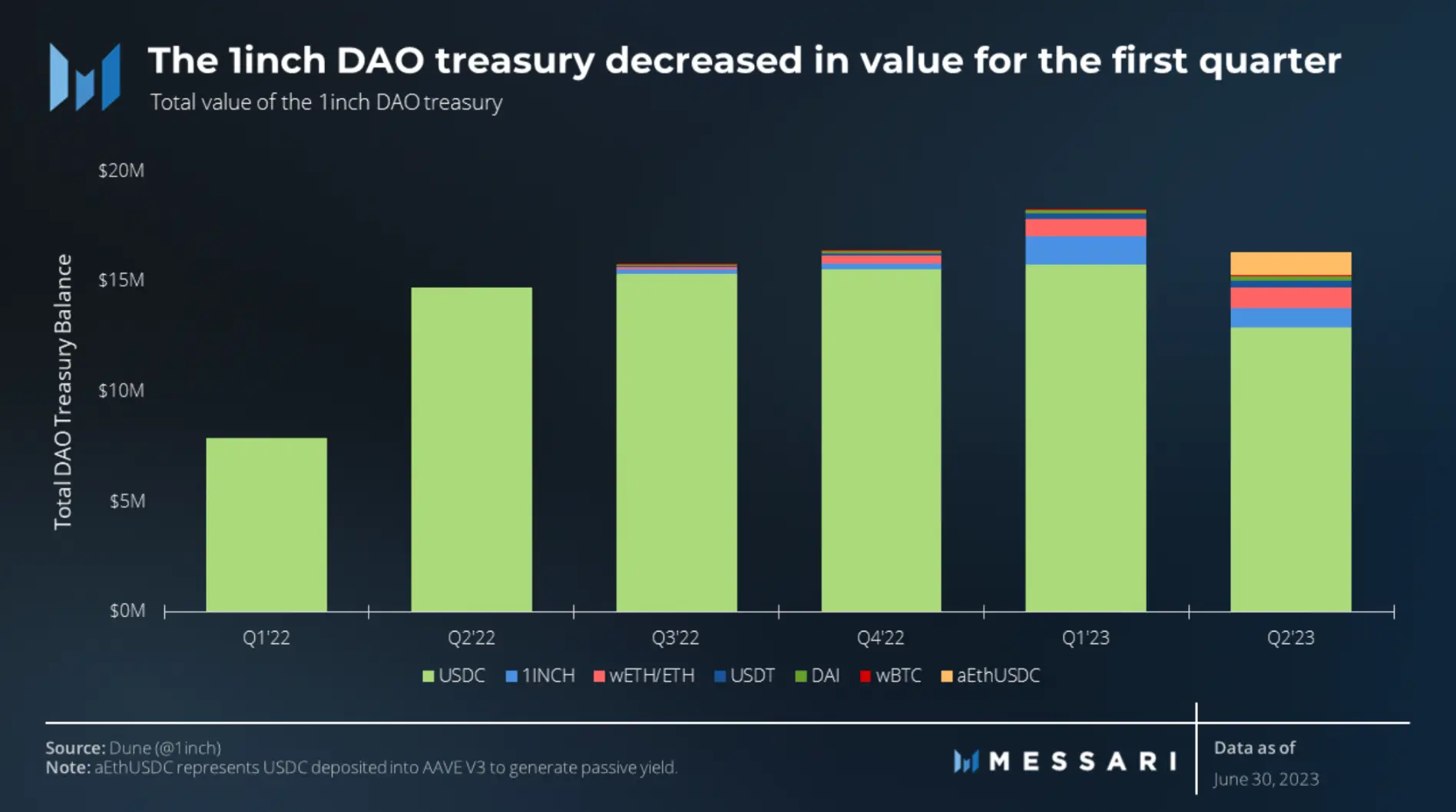 The 1inch DAO treasury decreased in value for the first quarter
Total value of the 1inch DAO treasury

Total DAO Treasury Balance

$20M
$15M
$10M
$5M
$0M

Q1'22
Q2'22
Q3'22
Q4'22
Q1'23
Q2'23

USDC 1INCH wETH/ETH USDT DAI wBTC aEthUSDC

Source: Dune (@1inch)
Note: aEthUSDC represents USDC deposited into AAVE V3 to generate passive yield.

MESSARI

Data as of
June 30, 2023